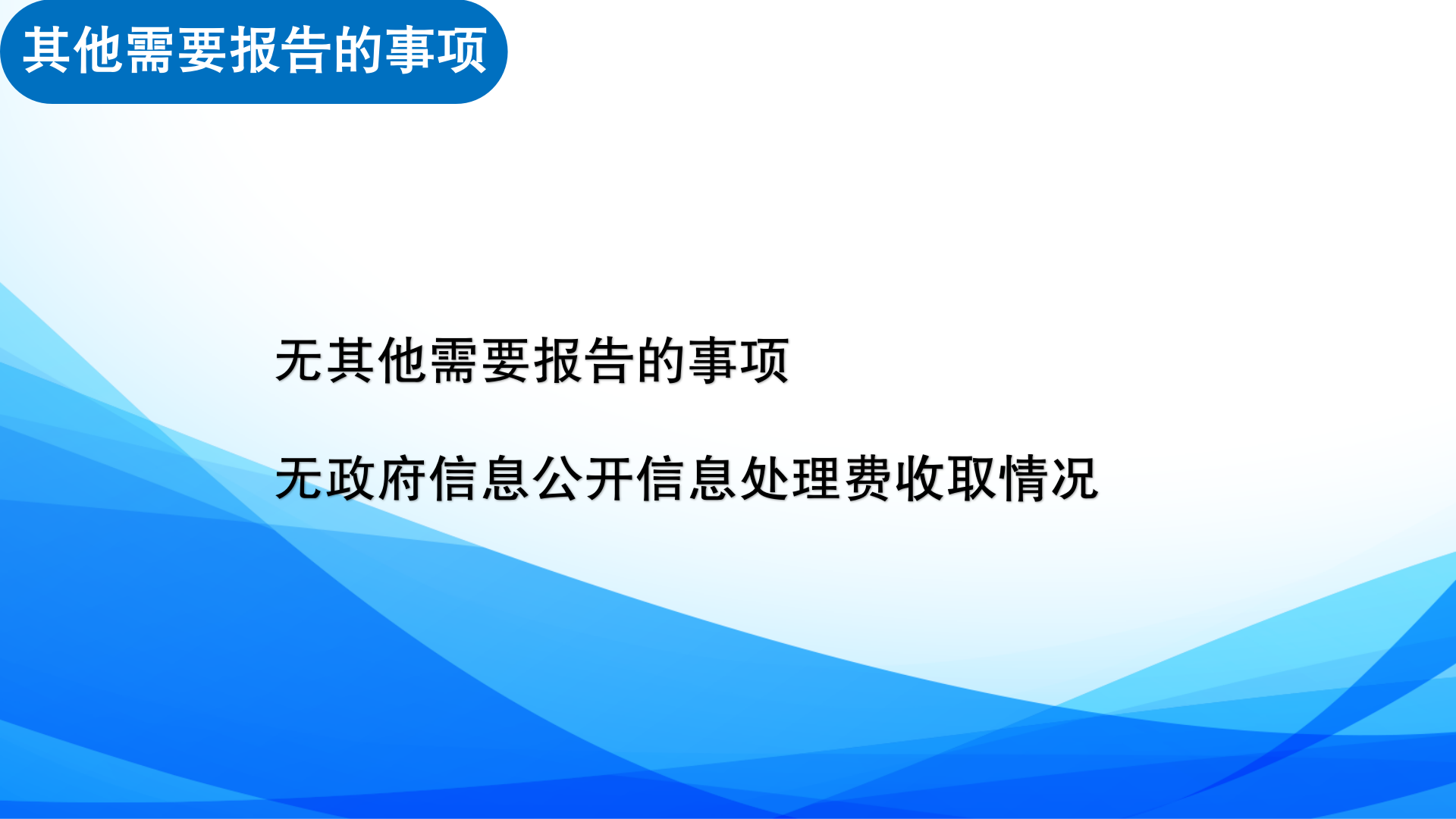 其他需要报告的事项

无其他需要报告的事项

无政府信息公开信息处理费收取情况